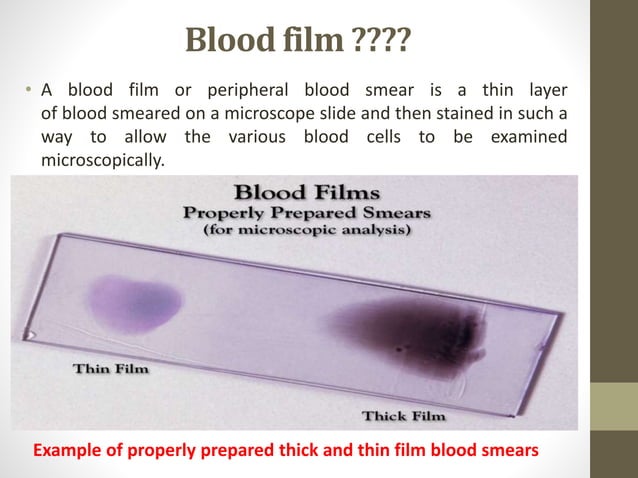 Blood film ????

• A blood film or peripheral blood smear is a thin layer of blood smeared on a microscope slide and then stained in such a way to allow the various blood cells to be examined microscopically.

Blood Films
Properly Prepared Smears
(for microscopic analysis)

Thin Film

Thick Film

Example of properly prepared thick and thin film blood smears